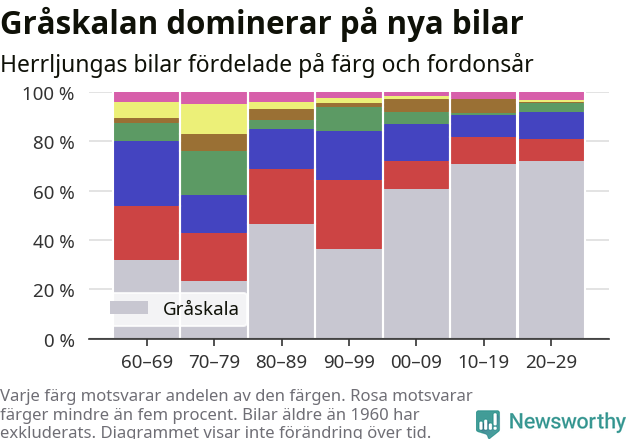 Gråskalan dominerar på nya bilar
Herrljungas bilar fördelade på färg och fordonsår

100 %
80 %
60 %
40 %
20 %
0 %

Gråskala

60–69
70–79
80–89
90–99
00–09
10–19
20–29

Varje färg motsvarar andelen av den färgen. Rosa motsvarar färger mindre än fem procent. Bilar äldre än 1960 har exkluderats. Diagrammet visar inte förändring över tid.

Newsworthy